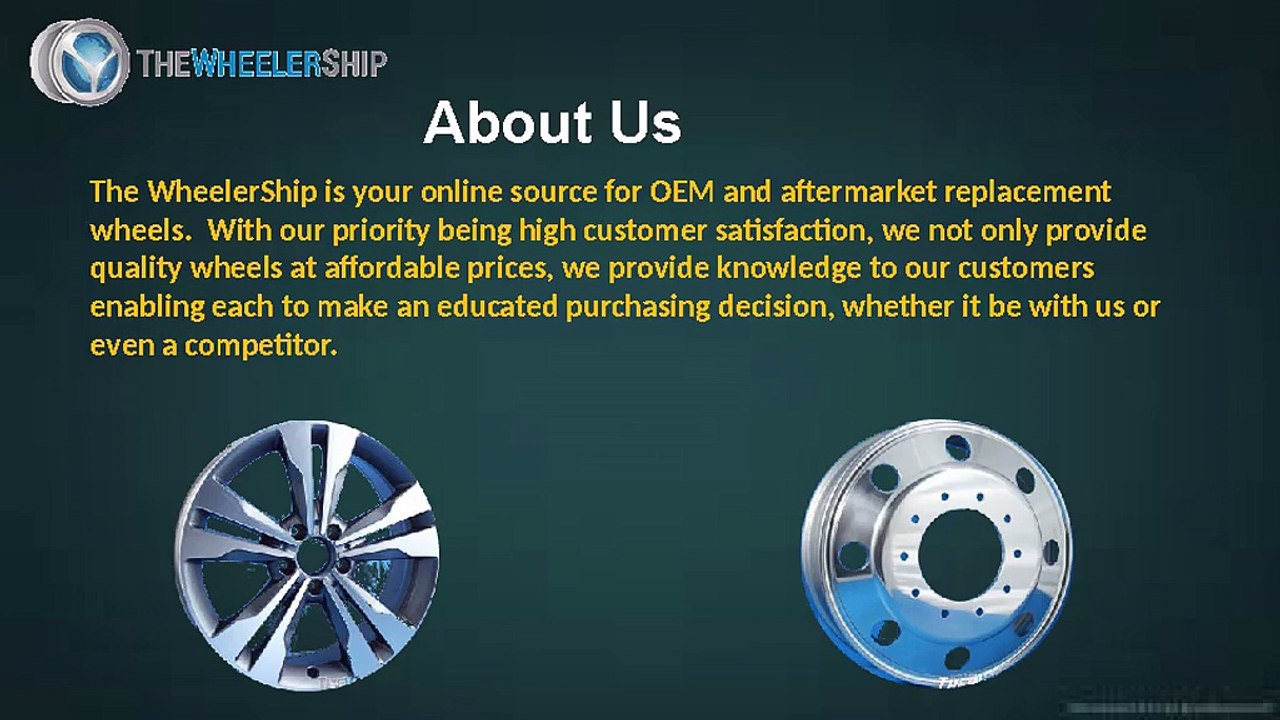 THEWHEELERSHIP

About Us

The WheelerShip is your online source for OEM and aftermarket replacement wheels. With our priority being high customer satisfaction, we not only provide quality wheels at affordable prices, we provide knowledge to our customers enabling each to make an educated purchasing decision, whether it be with us or even a competitor.